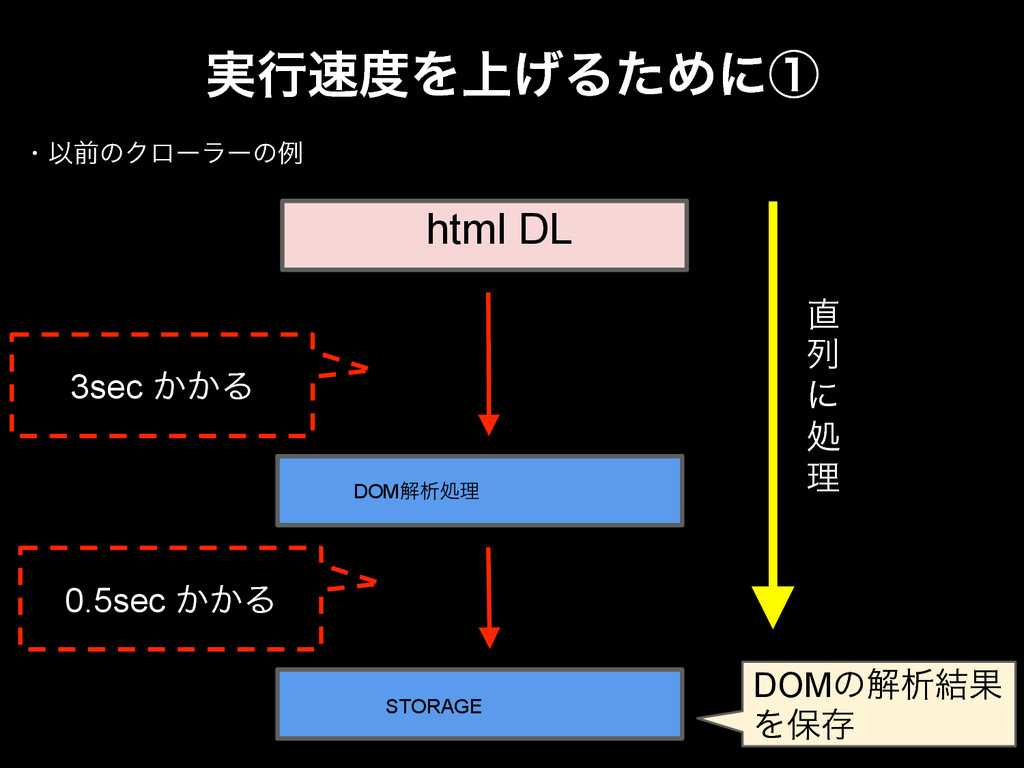 実行速度を上げるために①

・以前のクローラーの例

html DL

3sec かかる

DOM解析処理

0.5sec かかる

STORAGE

直列に処理

DOMの解析結果を保存